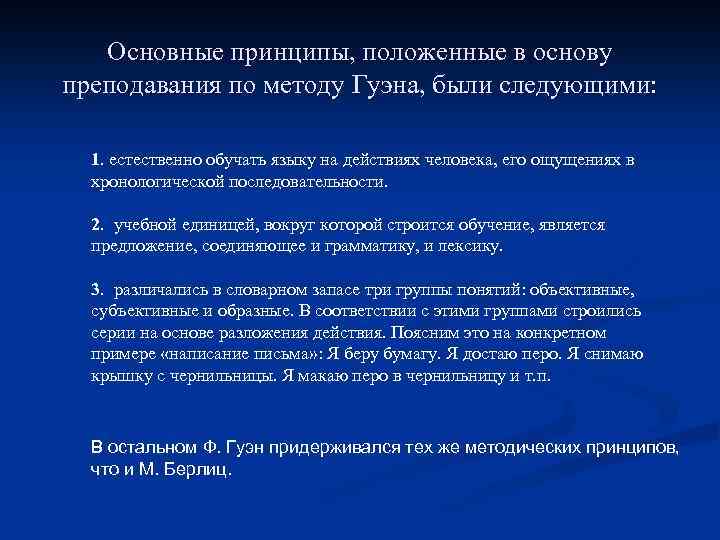 Основные принципы, положенные в основу преподавания по методу Гуэна, были следующими:

1. естественно обучать языку на действиях человека, его ощущениях в хронологической последовательности.

2. учебной единицей, вокруг которой строится обучение, является предложение, соединяющее и грамматику, и лексику.

3. различались в словарном запасе три группы понятий: объективные, субъективные и образные. В соответствии с этими группами строились серии на основе разложения действия. Поясним это на конкретном примере «написание письма»: Я беру бумагу. Я достаю перо. Я снимаю крышку с чернильницы. Я макаю перо в чернильницу и т.п.

В остальном Ф. Гуэн придерживался тех же методических принципов, что и М. Берлиц.